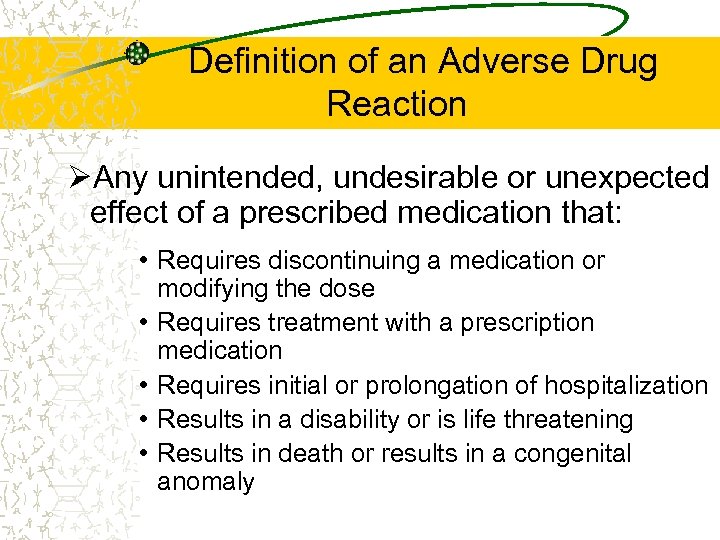 Definition of an Adverse Drug Reaction

➢Any unintended, undesirable or unexpected effect of a prescribed medication that:

• Requires discontinuing a medication or modifying the dose
• Requires treatment with a prescription medication
• Requires initial or prolongation of hospitalization
• Results in a disability or is life threatening
• Results in death or results in a congenital anomaly